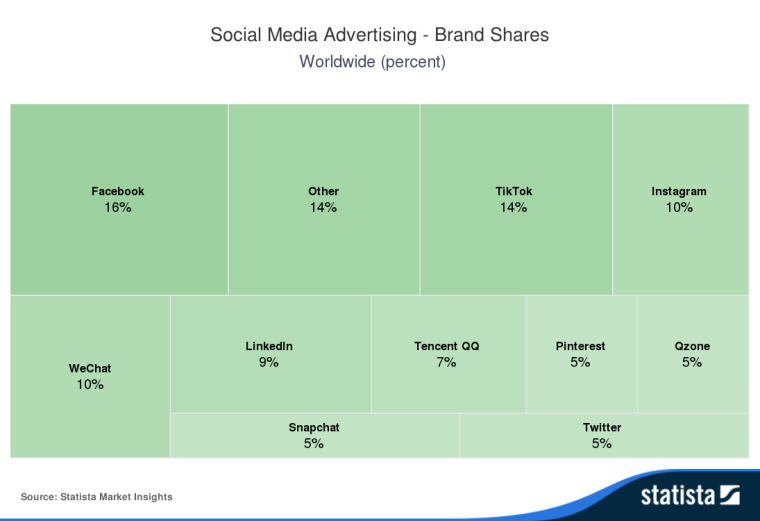 Social Media Advertising - Brand Shares
Worldwide (percent)

Facebook
16%

Other
14%

TikTok
14%

Instagram
10%

WeChat
10%

LinkedIn
9%

Tencent QQ
7%

Pinterest
5%

Qzone
5%

Snapchat
5%

Twitter
5%

Source: Statista Market Insights

statista